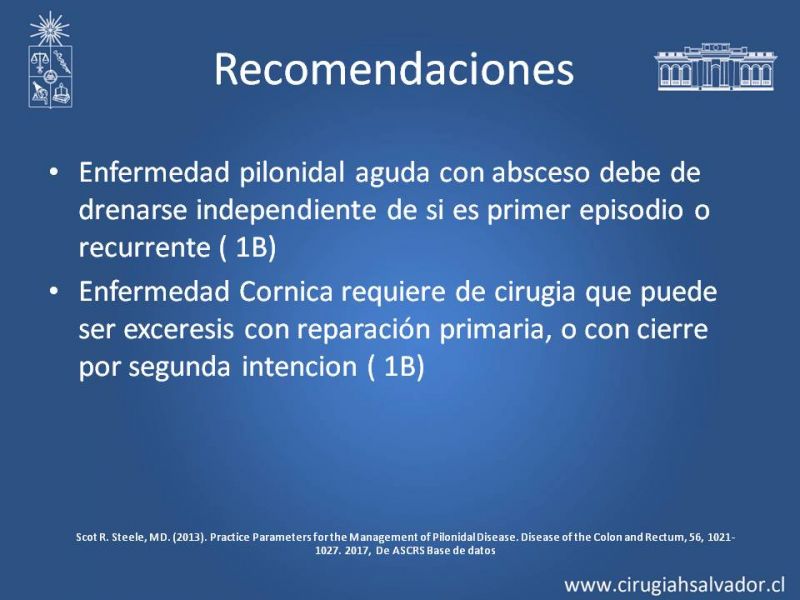 Recomendaciones

• Enfermedad pilonidal aguda con absceso debe de drenarse independiente de si es primer episodio o recurrente ( 1B)

• Enfermedad Cornica requiere de cirugia que puede ser exceresis con reparación primaria, o con cierre por segunda intencion ( 1B)

Scot R. Steele, MD. (2013). Practice Parameters for the Management of Pilonidal Disease. Disease of the Colon and Rectum, 56, 1021-1027. 2017, De ASCRS Base de datos

www.cirugiahsalvador.cl